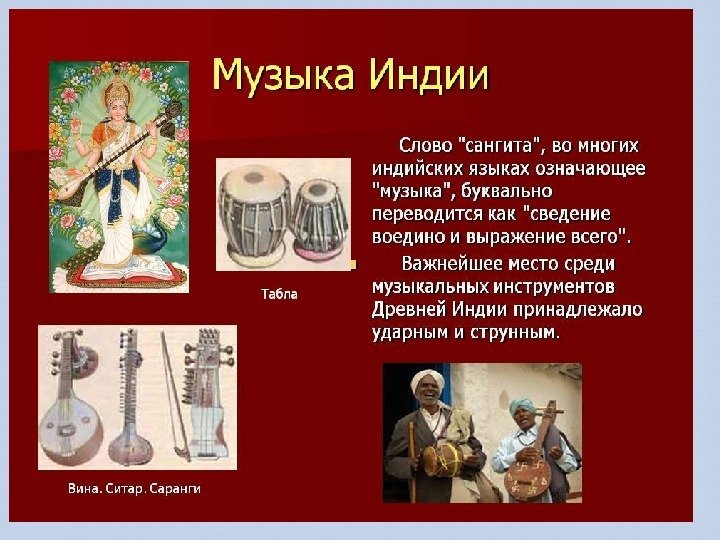 Музыка Индии

Слово "сангита", во многих индийских языках означающее "музыка", буквально переводится как "сведение воедино и выражение всего".

Важнейшее место среди музыкальных инструментов Древней Индии принадлежало ударным и струнным.

Табла

Вина. Ситар. Саранги